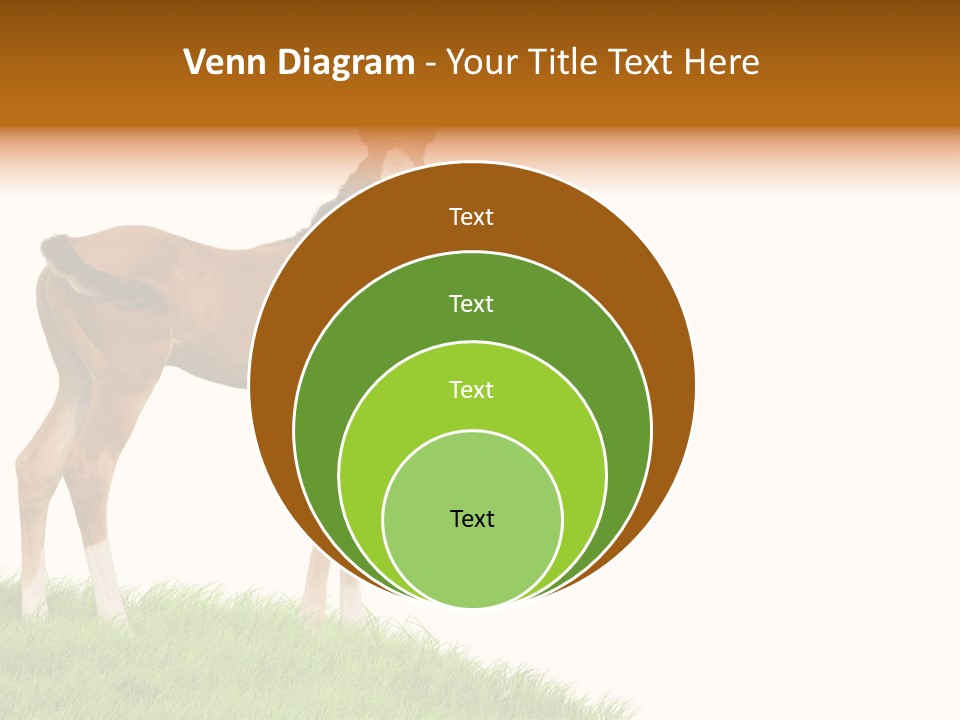 Venn Diagram - Your Title Text Here

Text

Text

Text

Text